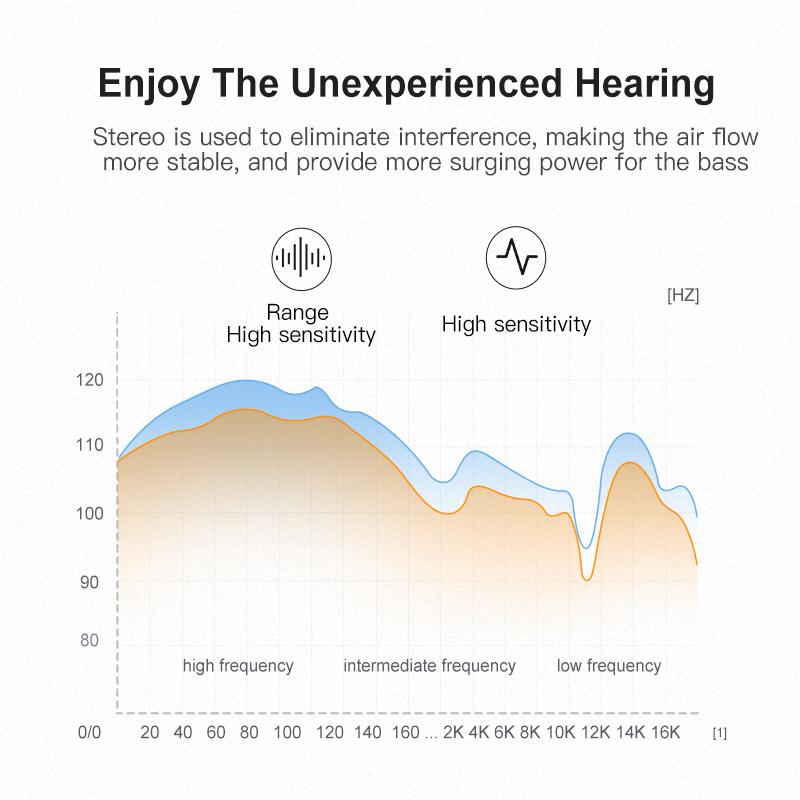 Enjoy The Unexperienced Hearing

Stereo is used to eliminate interference, making the air flow more stable, and provide more surging power for the bass

Range
High sensitivity

High sensitivity

[HZ]

120
110
100
90
80

high frequency
intermediate frequency
low frequency

0/0 20 40 60 80 100 120 140 160 ... 2K 4K 6K 8K 10K 12K 14K 16K [1]